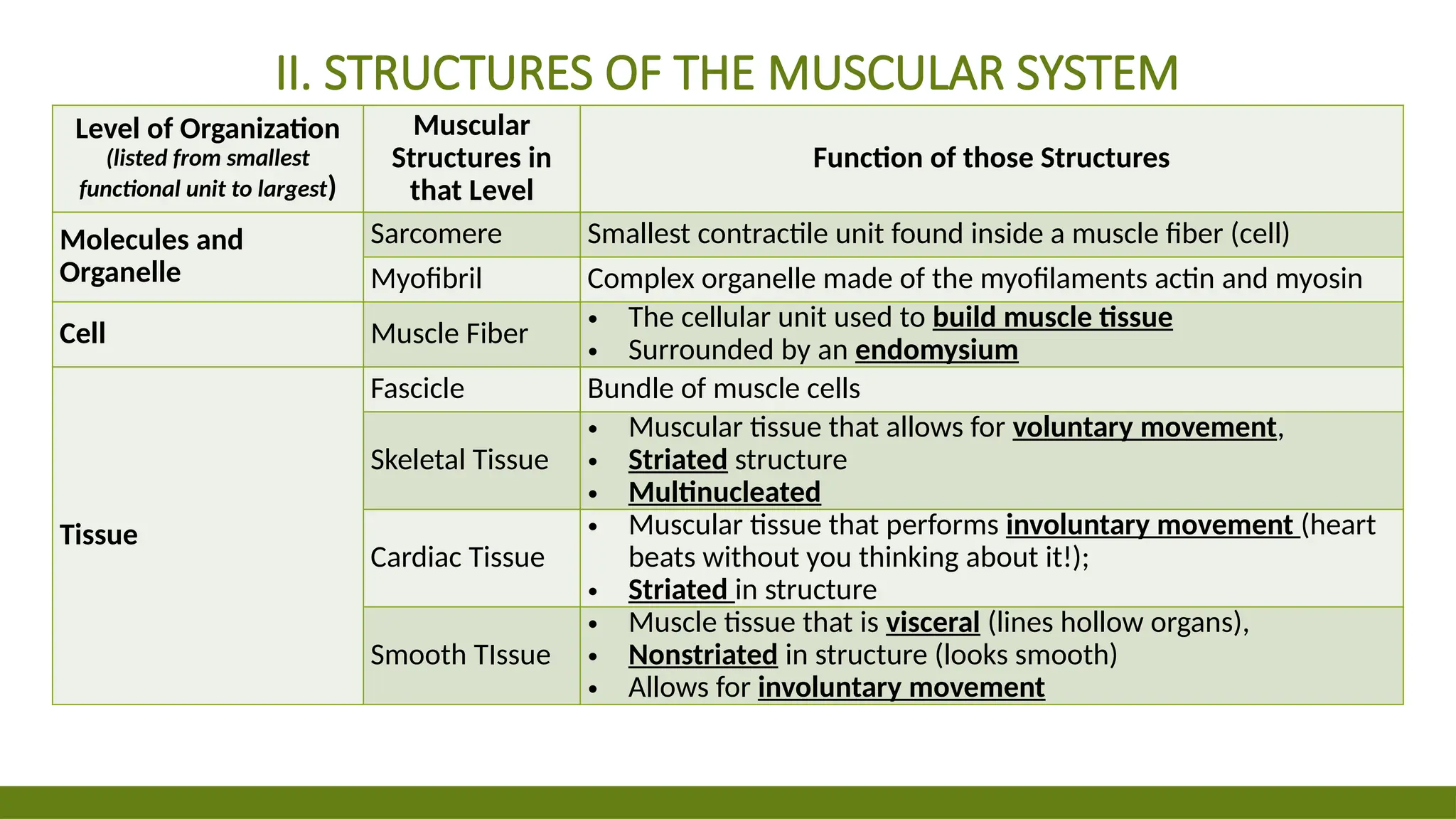 II. STRUCTURES OF THE MUSCULAR SYSTEM

| Level of Organization (listed from smallest functional unit to largest) | Muscular Structures in that Level | Function of those Structures |
|---|---|---|
| Molecules and Organelle | Sarcomere | Smallest contractile unit found inside a muscle fiber (cell) |
| | Myofibril | Complex organelle made of the myofilaments actin and myosin |
| Cell | Muscle Fiber | • The cellular unit used to build muscle tissue • Surrounded by an endomysium |
| Tissue | Fascicle | Bundle of muscle cells |
| | Skeletal Tissue | • Muscular tissue that allows for voluntary movement, • Striated structure • Multinucleated |
| | Cardiac Tissue | • Muscular tissue that performs involuntary movement (heart beats without you thinking about it!); • Striated in structure |
| | Smooth TIssue | • Muscle tissue that is visceral (lines hollow organs), • Nonstriated in structure (looks smooth) • Allows for involuntary movement |